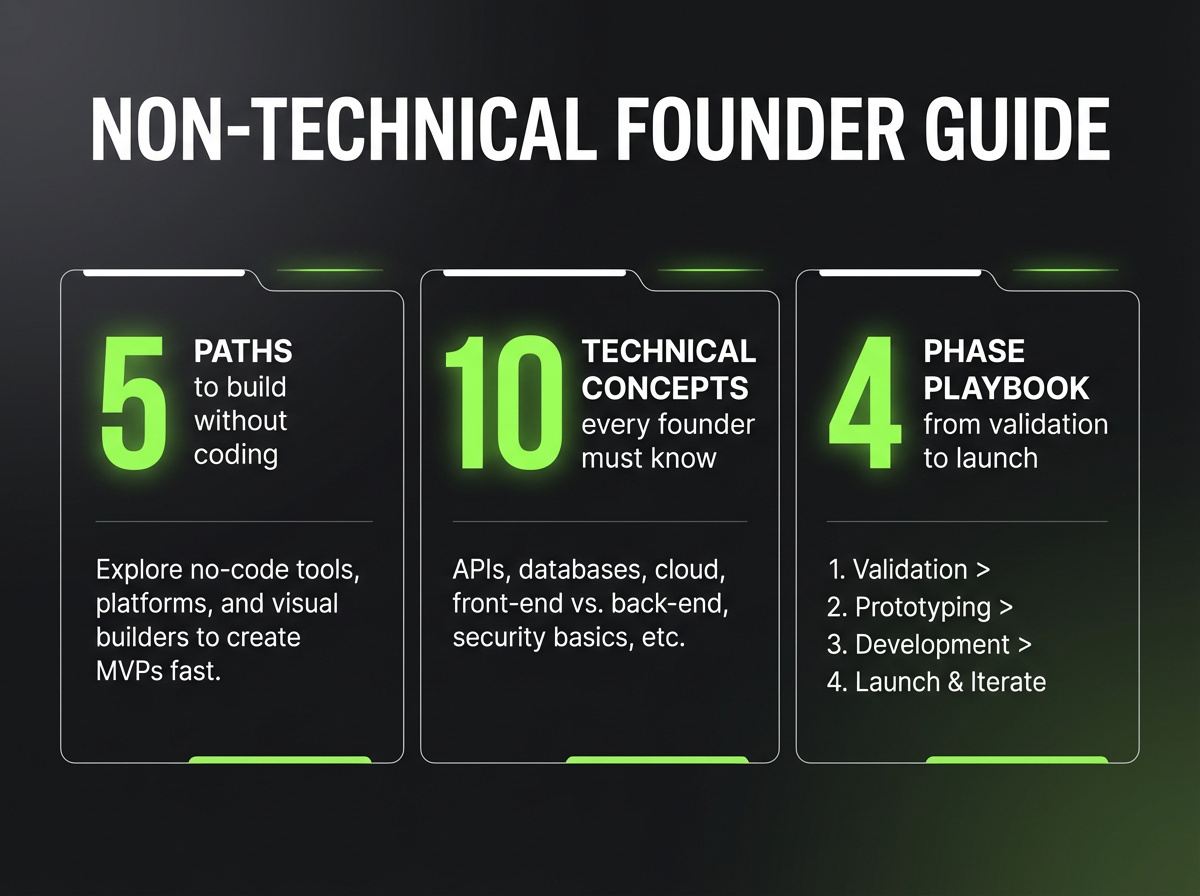 NON-TECHNICAL FOUNDER GUIDE

5 PATHS to build without coding

Explore no-code tools, platforms, and visual builders to create MVPs fast.

10 TECHNICAL CONCEPTS every founder must know

APIs, databases, cloud, front-end vs. back-end, security basics, etc.

4 PHASE PLAYBOOK from validation to launch

1. Validation >
2. Prototyping >
3. Development >
4. Launch & Iterate